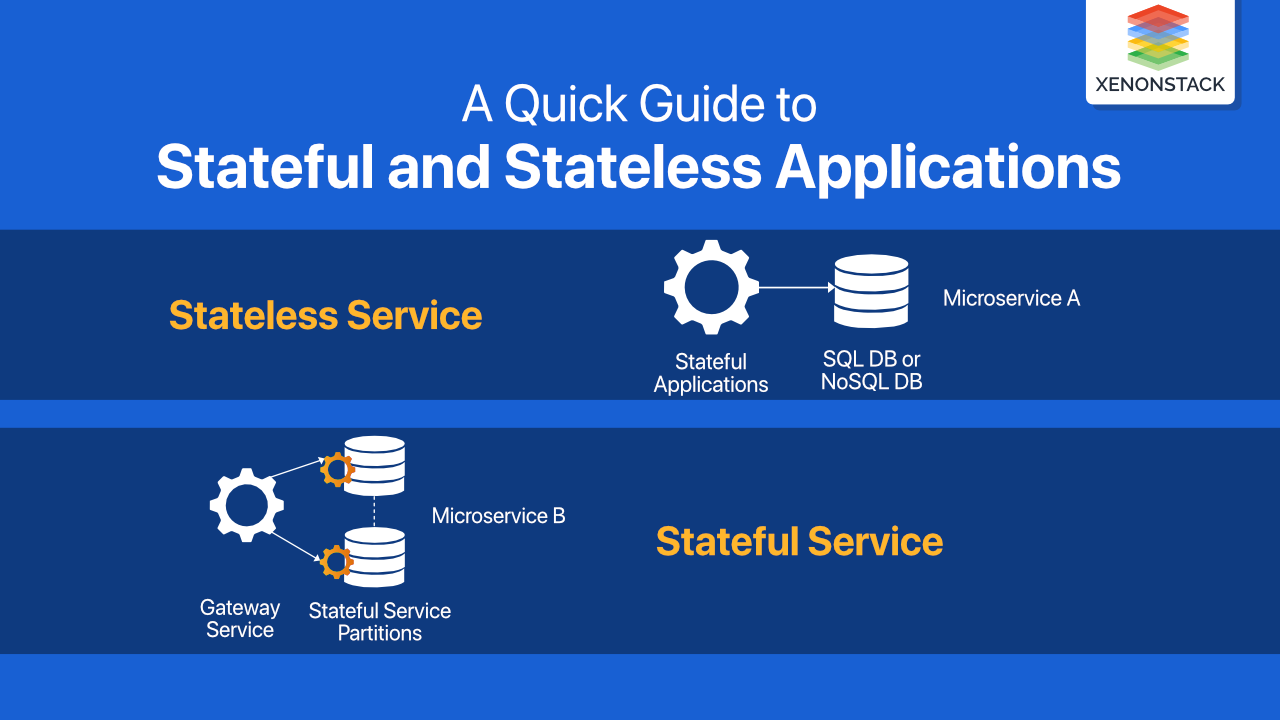 XENONSTACK

A Quick Guide to
Stateful and Stateless Applications

Stateless Service

Stateful Applications

SQL DB or NoSQL DB

Microservice A

Gateway Service

Stateful Service Partitions

Microservice B

Stateful Service